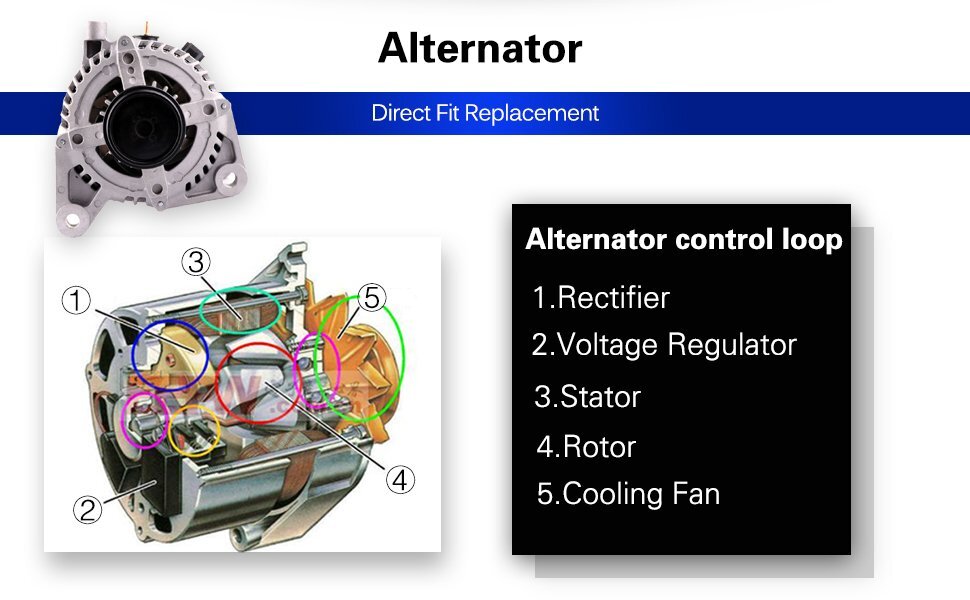 Alternator

Direct Fit Replacement

③
①
⑤
④
②

Alternator control loop

1.Rectifier

2.Voltage Regulator

3.Stator

4.Rotor

5.Cooling Fan